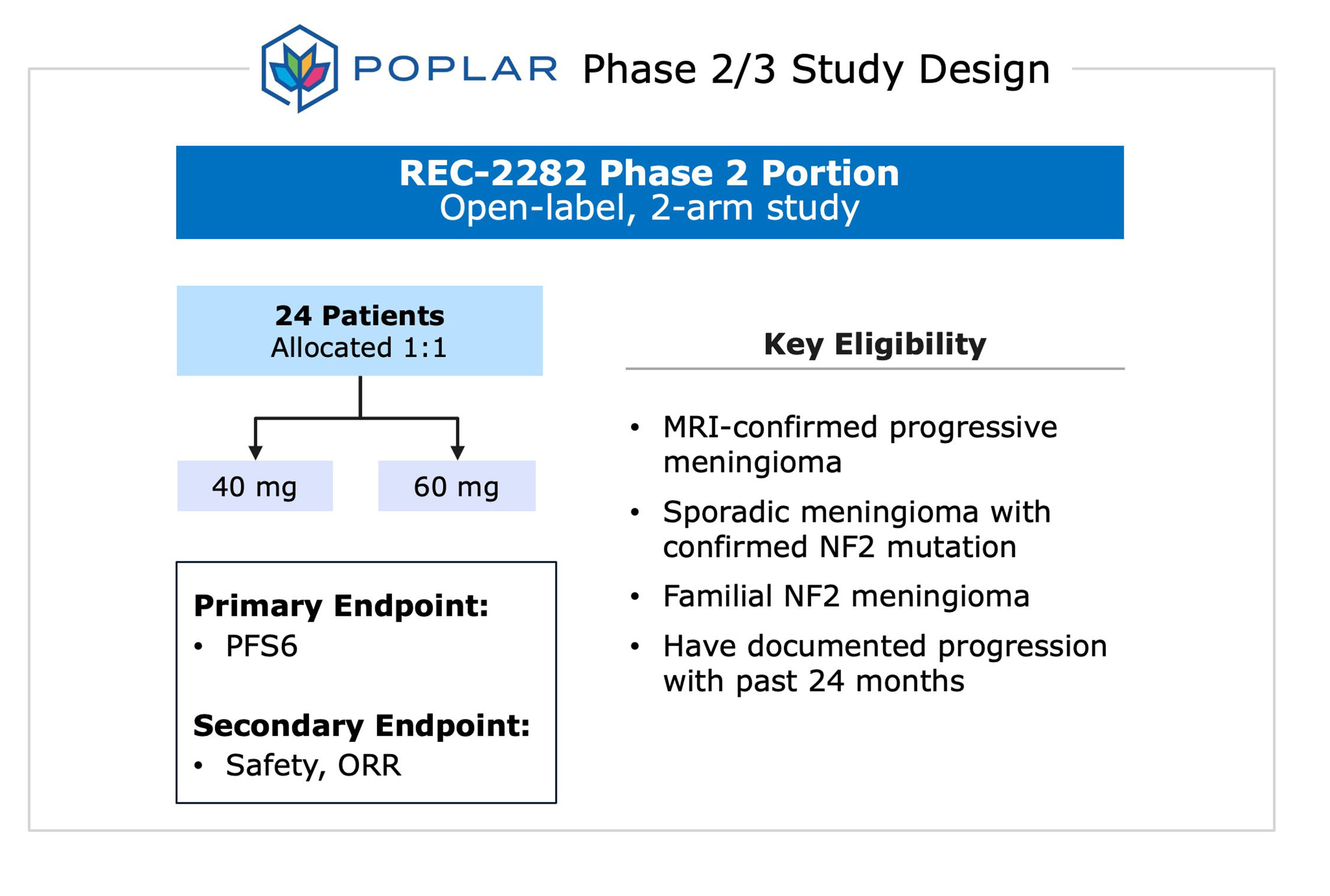 POPLAR Phase 2/3 Study Design

REC-2282 Phase 2 Portion
Open-label, 2-arm study

24 Patients
Allocated 1:1

40 mg

60 mg

Primary Endpoint:
• PFS6

Secondary Endpoint:
• Safety, ORR

Key Eligibility

• MRI-confirmed progressive meningioma
• Sporadic meningioma with confirmed NF2 mutation
• Familial NF2 meningioma
• Have documented progression with past 24 months